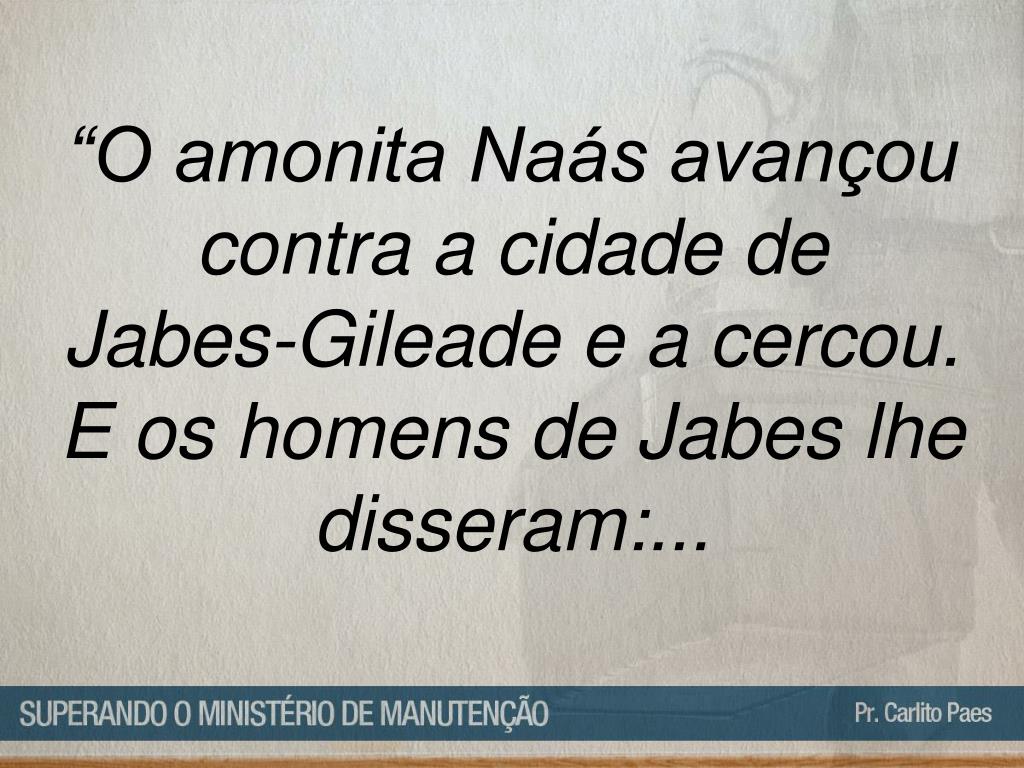 “O amonita Naás avançou contra a cidade de Jabes-Gileade e a cercou. E os homens de Jabes lhe disseram:...

SUPERANDO O MINISTÉRIO DE MANUTENÇÃO

Pr. Carlito Paes